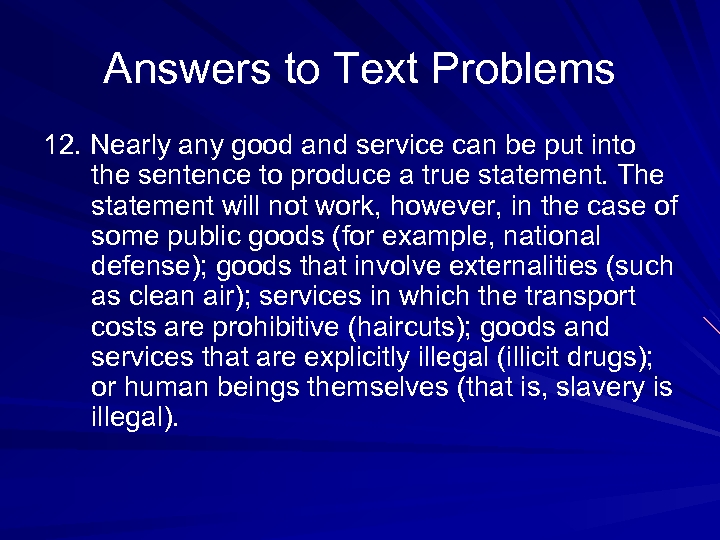 Answers to Text Problems

12. Nearly any good and service can be put into the sentence to produce a true statement. The statement will not work, however, in the case of some public goods (for example, national defense); goods that involve externalities (such as clean air); services in which the transport costs are prohibitive (haircuts); goods and services that are explicitly illegal (illicit drugs); or human beings themselves (that is, slavery is illegal).